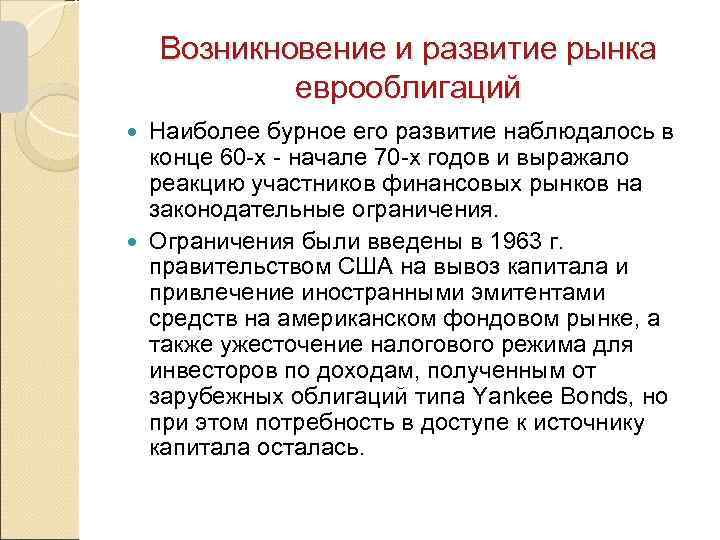 Возникновение и развитие рынка еврооблигаций

Наиболее бурное его развитие наблюдалось в конце 60-х - начале 70-х годов и выражало реакцию участников финансовых рынков на законодательные ограничения.

Ограничения были введены в 1963 г. правительством США на вывоз капитала и привлечение иностранными эмитентами средств на американском фондовом рынке, а также ужесточение налогового режима для инвесторов по доходам, полученным от зарубежных облигаций типа Yankee Bonds, но при этом потребность в доступе к источнику капитала осталась.